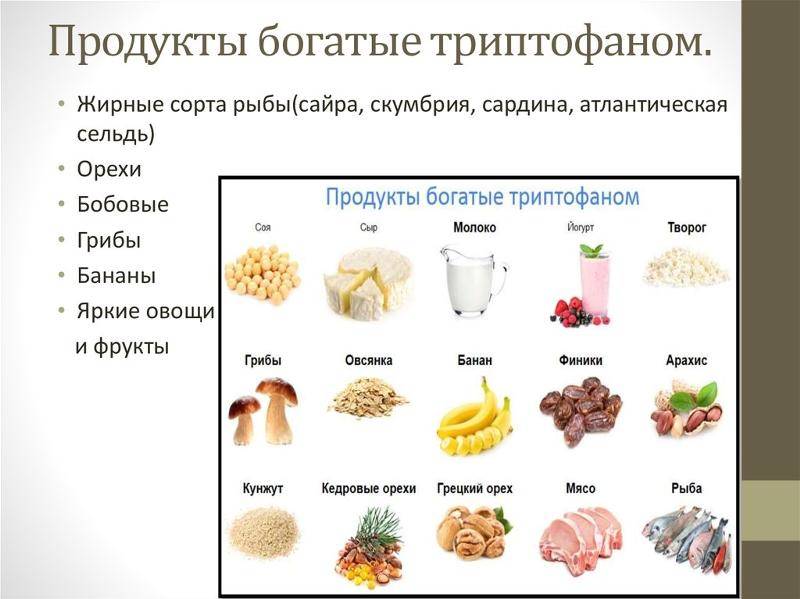 Продукты богатые триптофаном.

• Жирные сорта рыбы(сайра, скумбрия, сардина, атлантическая сельдь)
• Орехи
• Бобовые
• Грибы
• Бананы
• Яркие овощи и фрукты

Продукты богатые триптофаном

Соя
Сыр
Молоко
Йогурт
Творог

Грибы
Овсянка
Банан
Финики
Арахис

Кунжут
Кедровые орехи
Грецкий орех
Мясо
Рыба